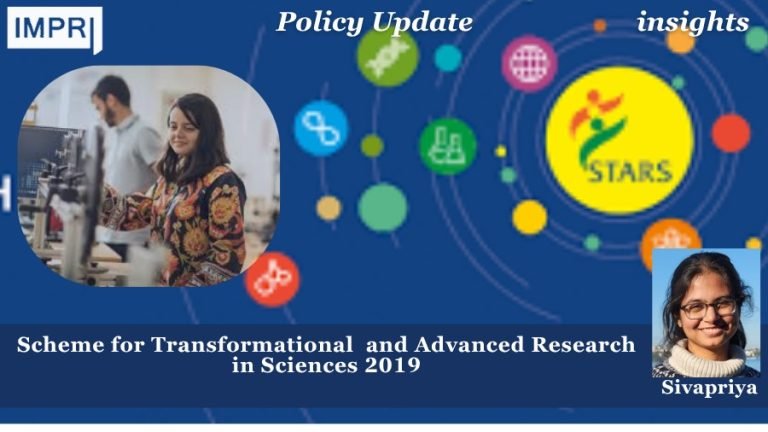 IMPRI

Policy Update

insights

STARS

Scheme for Transformational and Advanced Research in Sciences 2019

Sivapriya